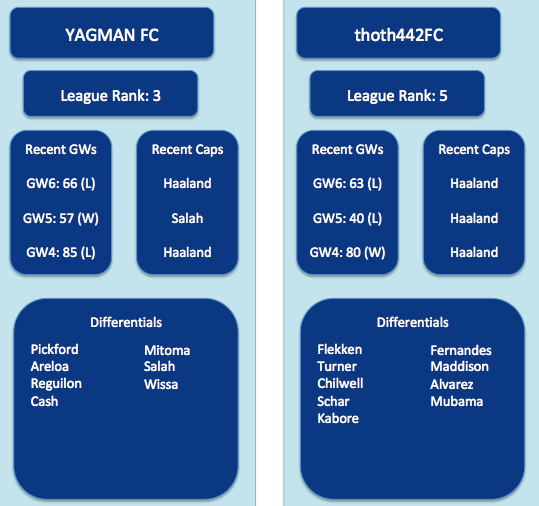 YAGMAN FC

League Rank: 3

Recent GWs

GW6: 66 (L)

GW5: 57 (W)

GW4: 85 (L)

Recent Caps

Haaland

Salah

Haaland

Differentials

Pickford
Areloa
Reguilon
Cash

Mitoma
Salah
Wissa

thoth442FC

League Rank: 5

Recent GWs

GW6: 63 (L)

GW5: 40 (L)

GW4: 80 (W)

Recent Caps

Haaland

Haaland

Haaland

Differentials

Flekken
Turner
Chilwell
Schar
Kabore

Fernandes
Maddison
Alvarez
Mubama